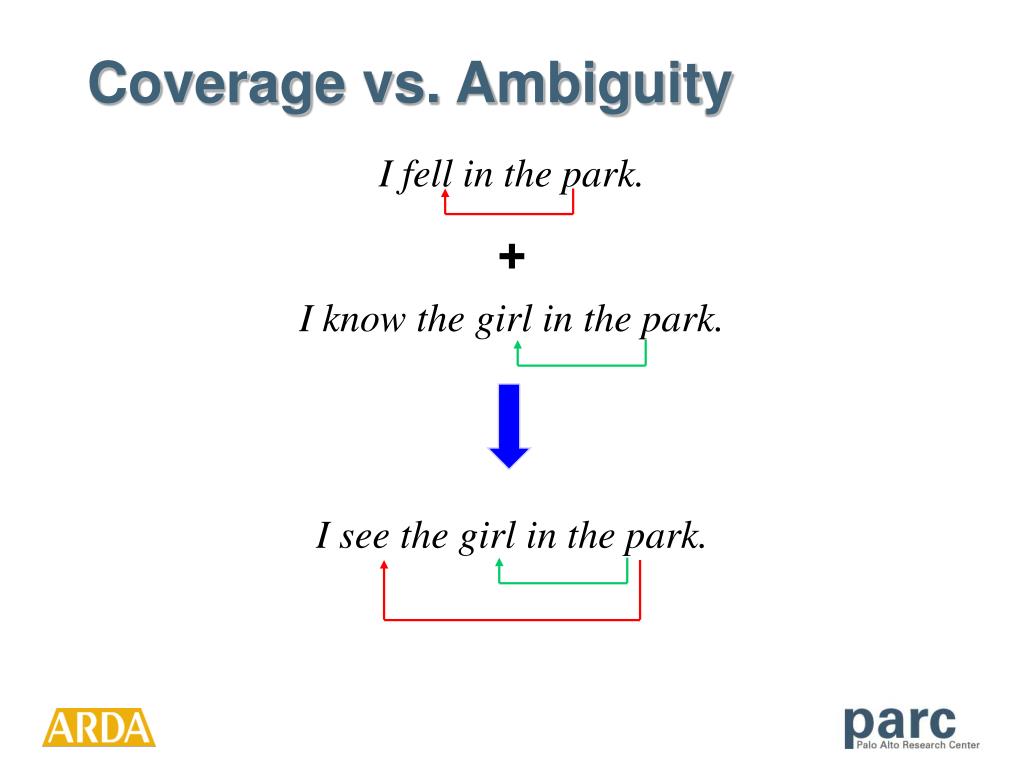 Coverage vs. Ambiguity

I fell in the park.

+

I know the girl in the park.

I see the girl in the park.

ARDA

parc
Palo Alto Research Center